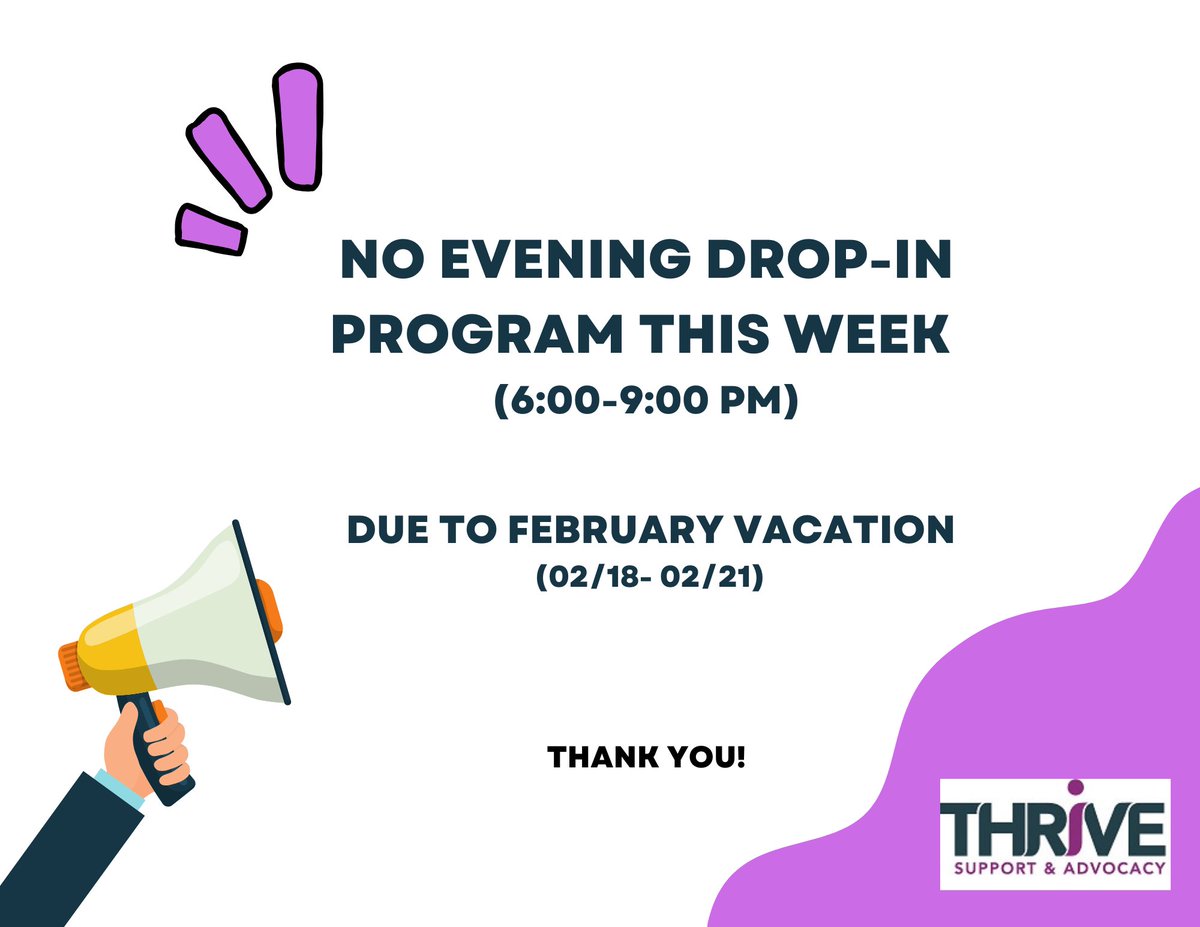 NO EVENING DROP-IN PROGRAM THIS WEEK
(6:00-9:00 PM)

DUE TO FEBRUARY VACATION
(02/18- 02/21)

THANK YOU!

THRIVE
SUPPORT & ADVOCACY